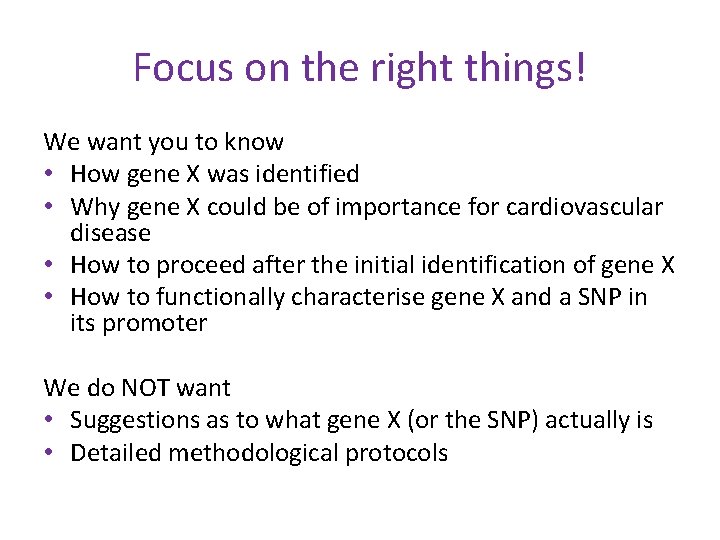 Focus on the right things!

We want you to know
• How gene X was identified
• Why gene X could be of importance for cardiovascular disease
• How to proceed after the initial identification of gene X
• How to functionally characterise gene X and a SNP in its promoter

We do NOT want
• Suggestions as to what gene X (or the SNP) actually is
• Detailed methodological protocols